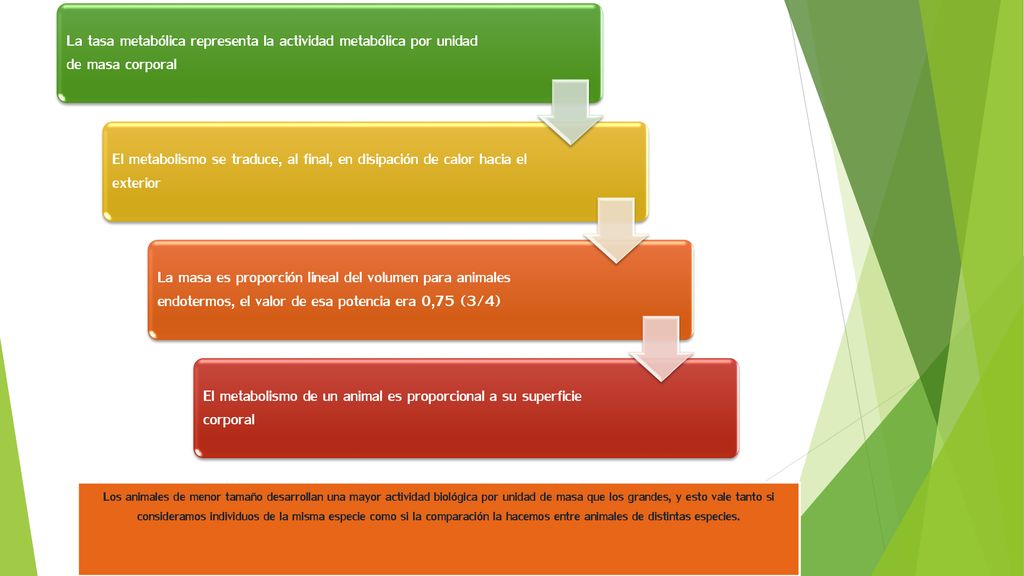 La tasa metabólica representa la actividad metabólica por unidad de masa corporal

El metabolismo se traduce, al final, en disipación de calor hacia el exterior

La masa es proporción lineal del volumen para animales endotermos, el valor de esa potencia era 0,75 (3/4)

El metabolismo de un animal es proporcional a su superficie corporal

Los animales de menor tamaño desarrollan una mayor actividad biológica por unidad de masa que los grandes, y esto vale tanto si consideramos individuos de la misma especie como si la comparación la hacemos entre animales de distintas especies.